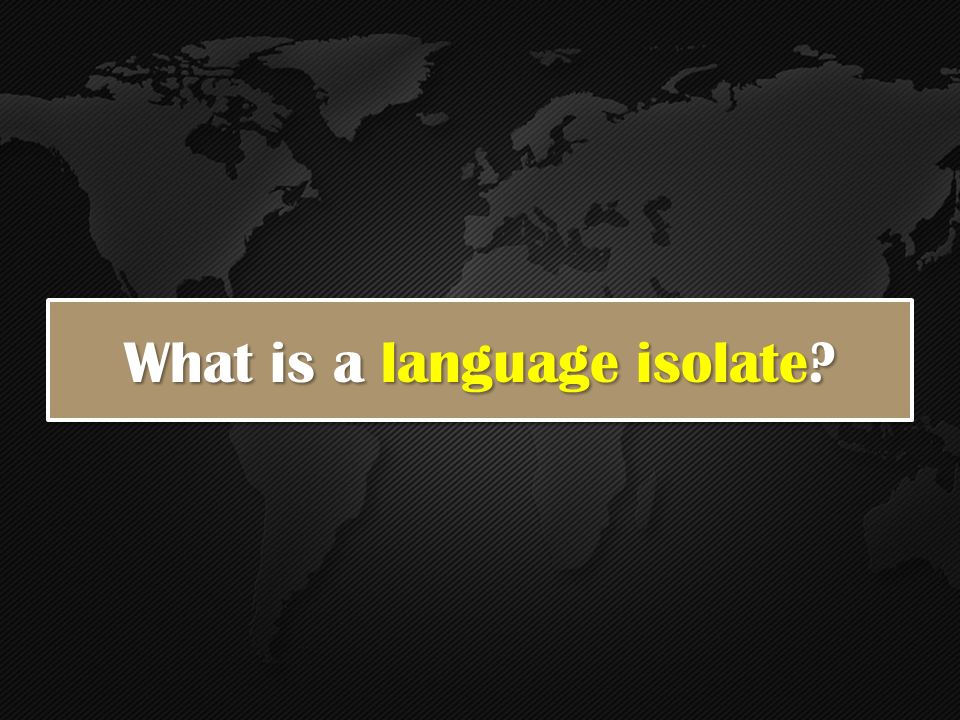 What is a language isolate?